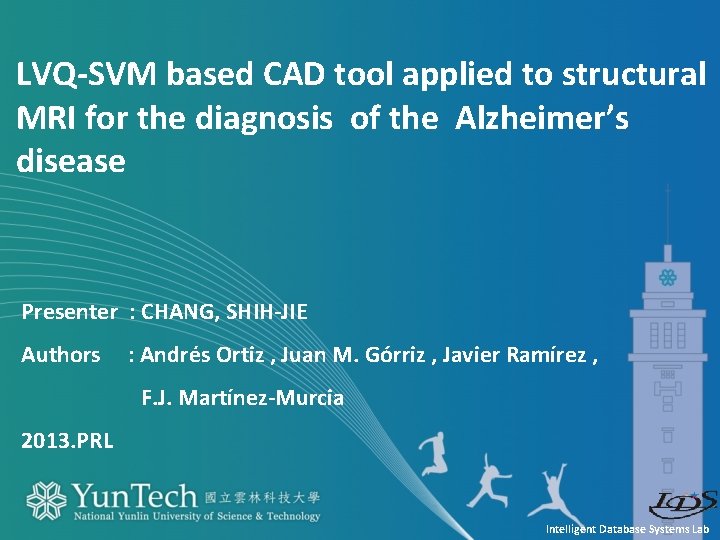 LVQ-SVM based CAD tool applied to structural MRI for the diagnosis of the Alzheimer's disease

Presenter : CHANG, SHIH-JIE

Authors : Andrés Ortiz , Juan M. Górriz , Javier Ramírez , F.J. Martínez-Murcia

2013.PRL

YunTech 國立雲林科技大學
National Yunlin University of Science & Technology

IDS

Intelligent Database Systems Lab